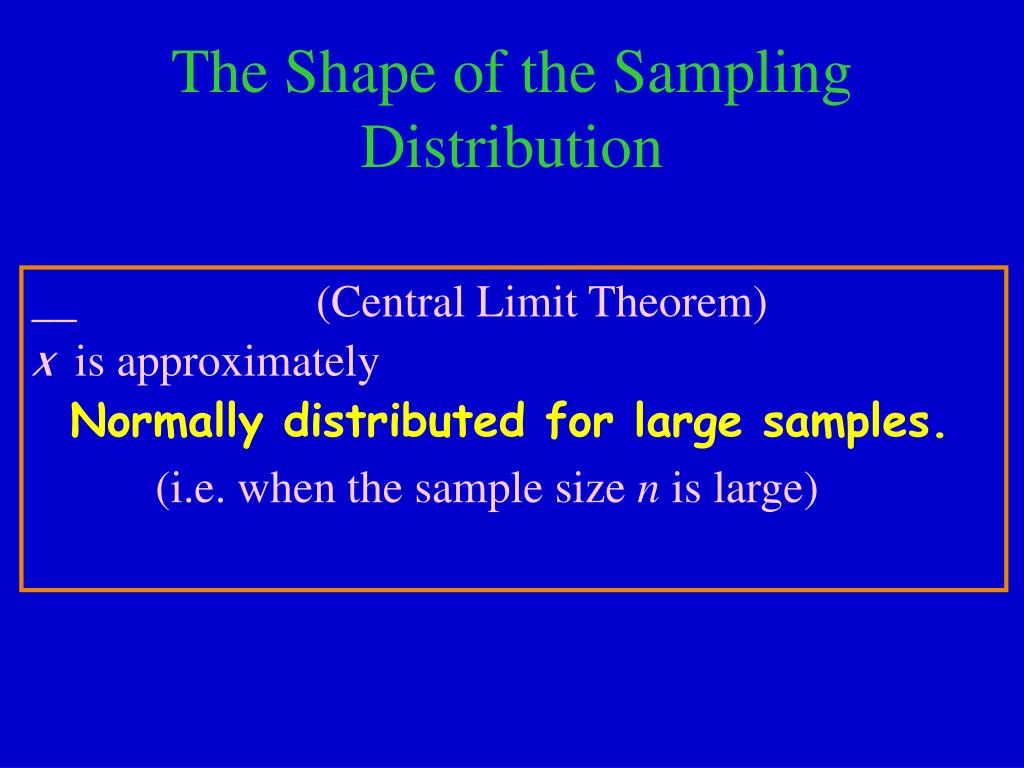 The Shape of the Sampling Distribution

(Central Limit Theorem)

$\bar{x}$ is approximately

Normally distributed for large samples.

(i.e. when the sample size $n$ is large)